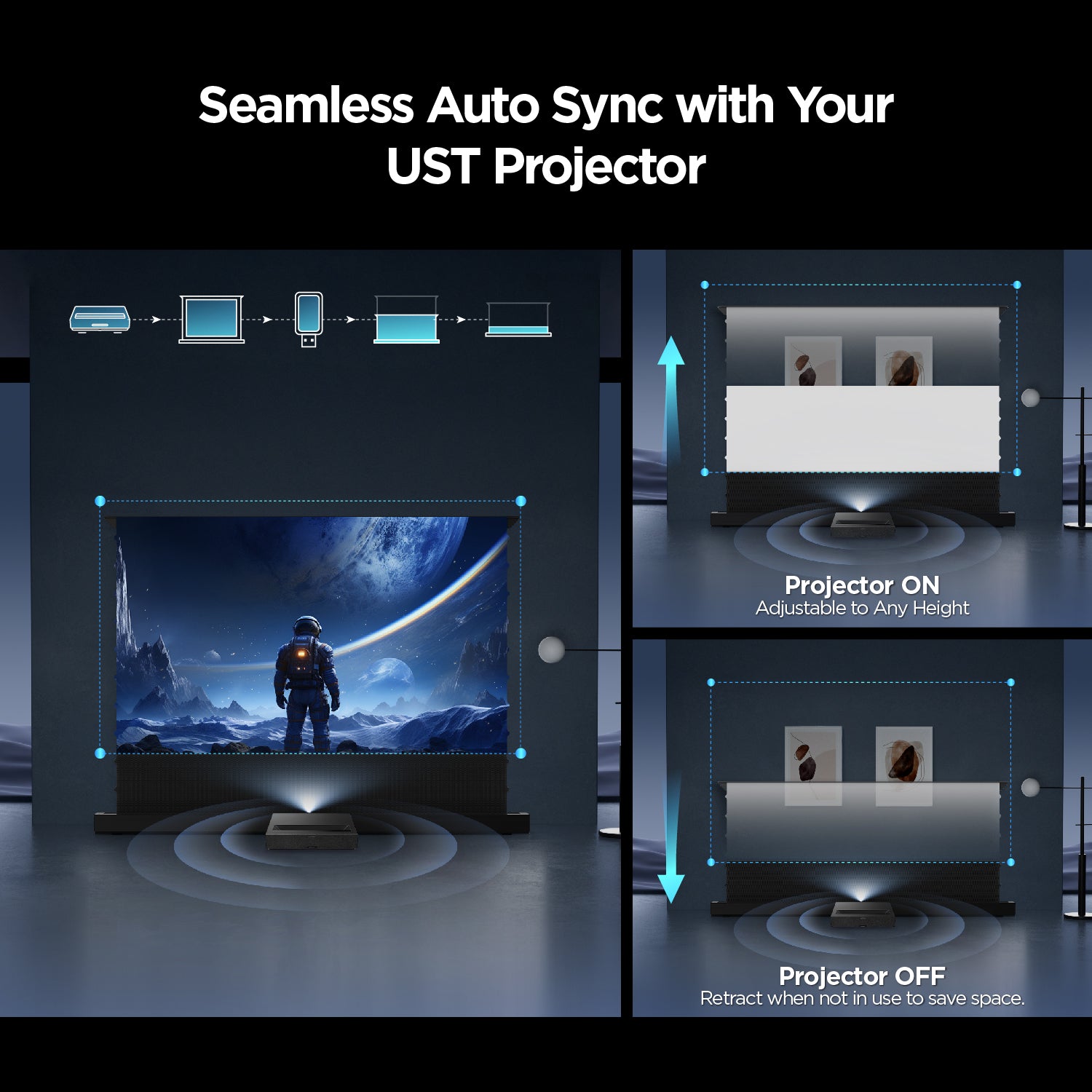 Seamless Auto Sync with Your UST Projector

Projector ON
Adjustable to Any Height

Projector OFF
Retract when not in use to save space.